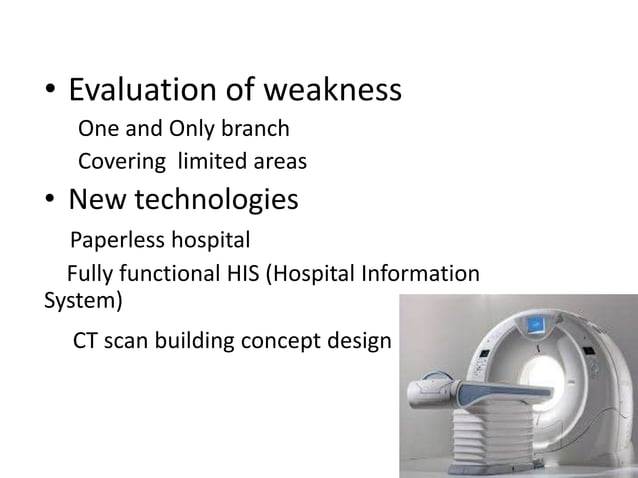 • Evaluation of weakness

One and Only branch

Covering limited areas

• New technologies

Paperless hospital

Fully functional HIS (Hospital Information System)

CT scan building concept design